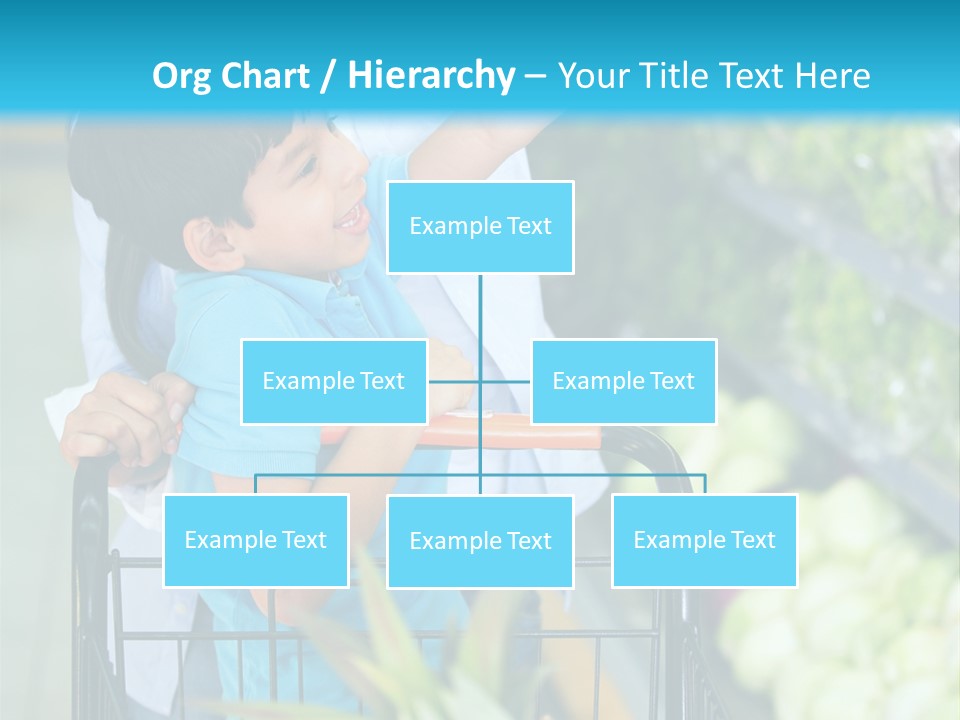 Org Chart / Hierarchy – Your Title Text Here

Example Text

Example Text

Example Text

Example Text

Example Text

Example Text